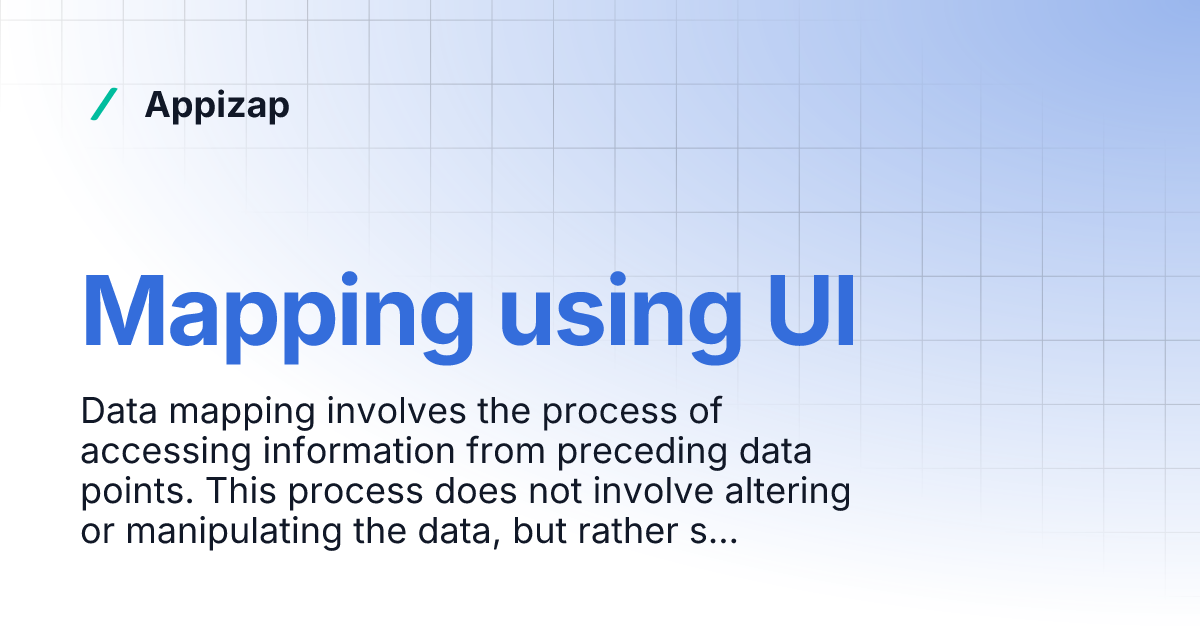 Appizap

Mapping using UI

Data mapping involves the process of accessing information from preceding data points. This process does not involve altering or manipulating the data, but rather s...